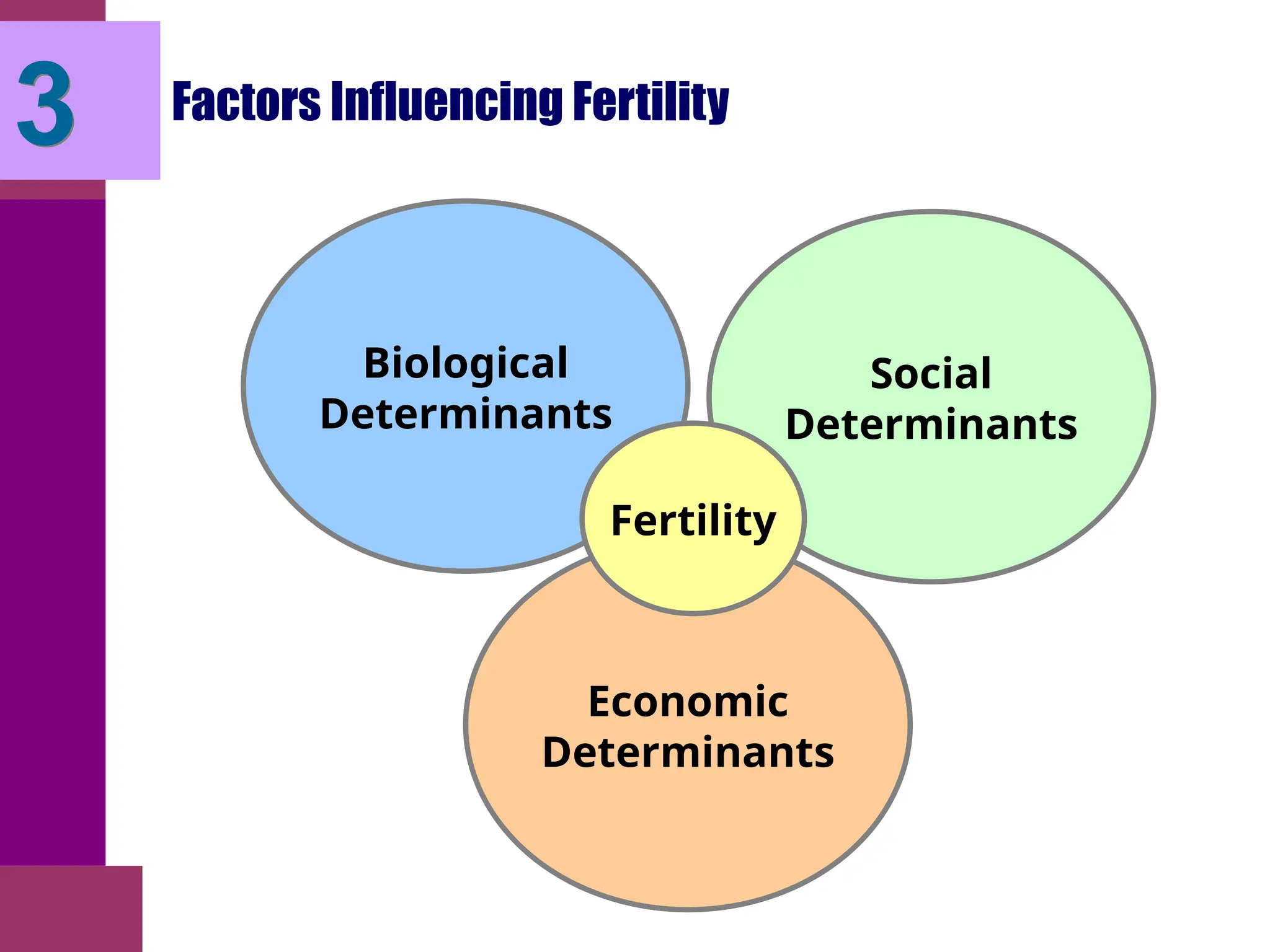 3

Factors Influencing Fertility

Biological Determinants

Social Determinants

Fertility

Economic Determinants